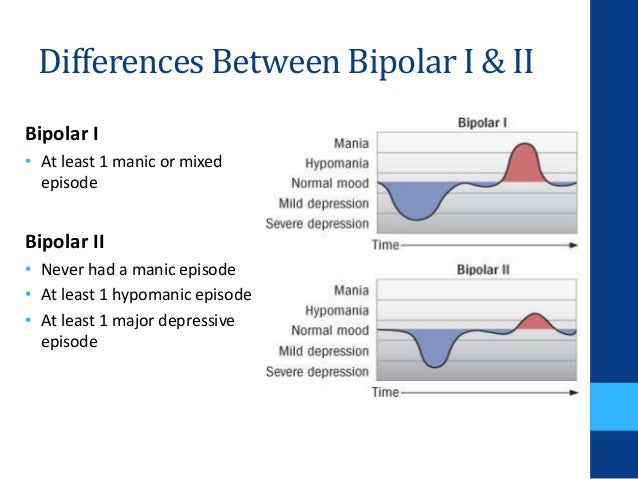 Differences Between Bipolar I & II

Bipolar I
• At least 1 manic or mixed episode

Bipolar II
• Never had a manic episode
• At least 1 hypomanic episode
• At least 1 major depressive episode

Bipolar I
Mania
Hypomania
Normal mood
Mild depression
Severe depression
Time

Bipolar II
Mania
Hypomania
Normal mood
Mild depression
Severe depression
Time